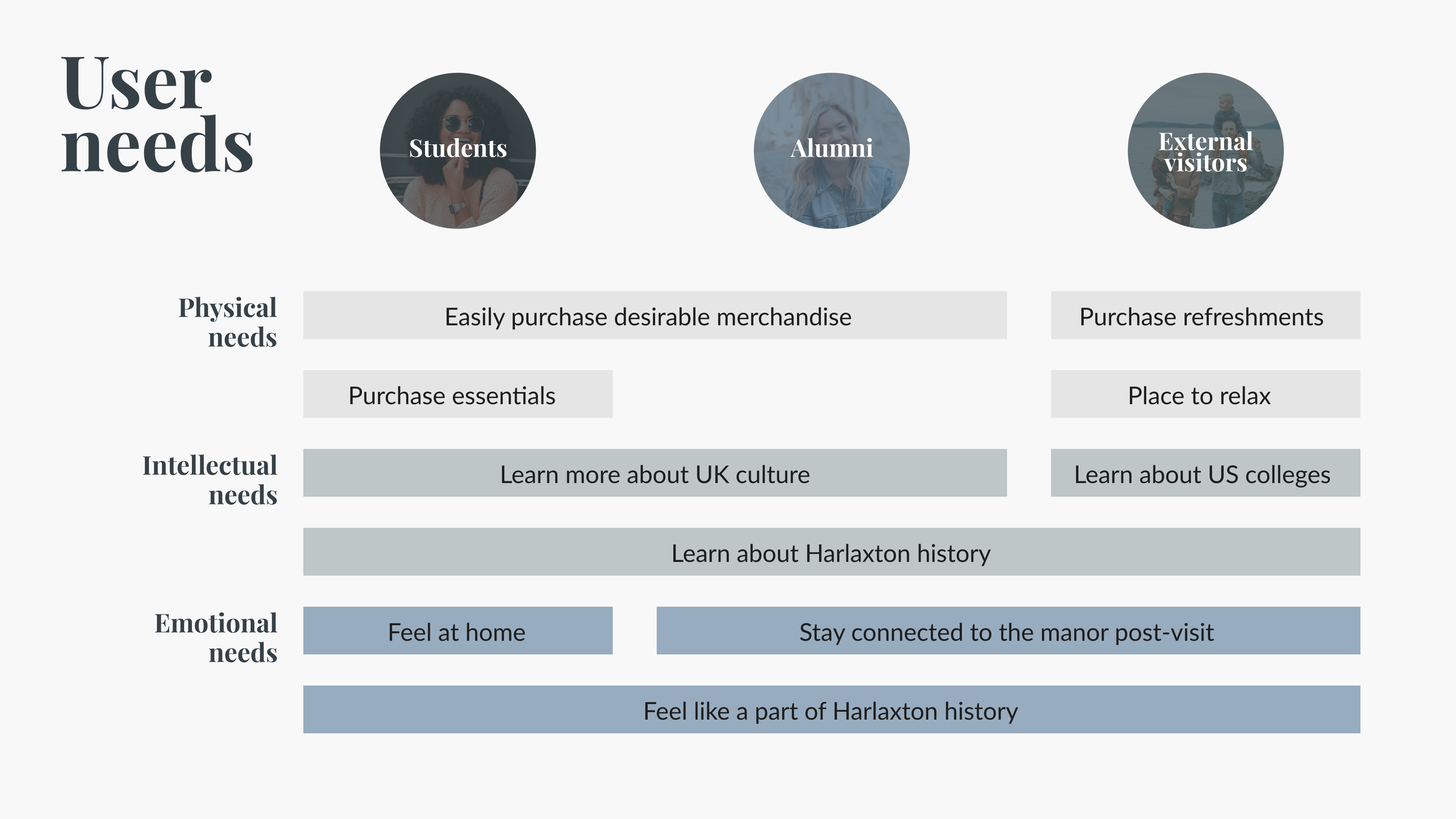 User needs

Students

Alumni

External visitors

Physical needs

Easily purchase desirable merchandise

Purchase refreshments

Purchase essentials

Place to relax

Intellectual needs

Learn more about UK culture

Learn about US colleges

Learn about Harlaxton history

Emotional needs

Feel at home

Stay connected to the manor post-visit

Feel like a part of Harlaxton history